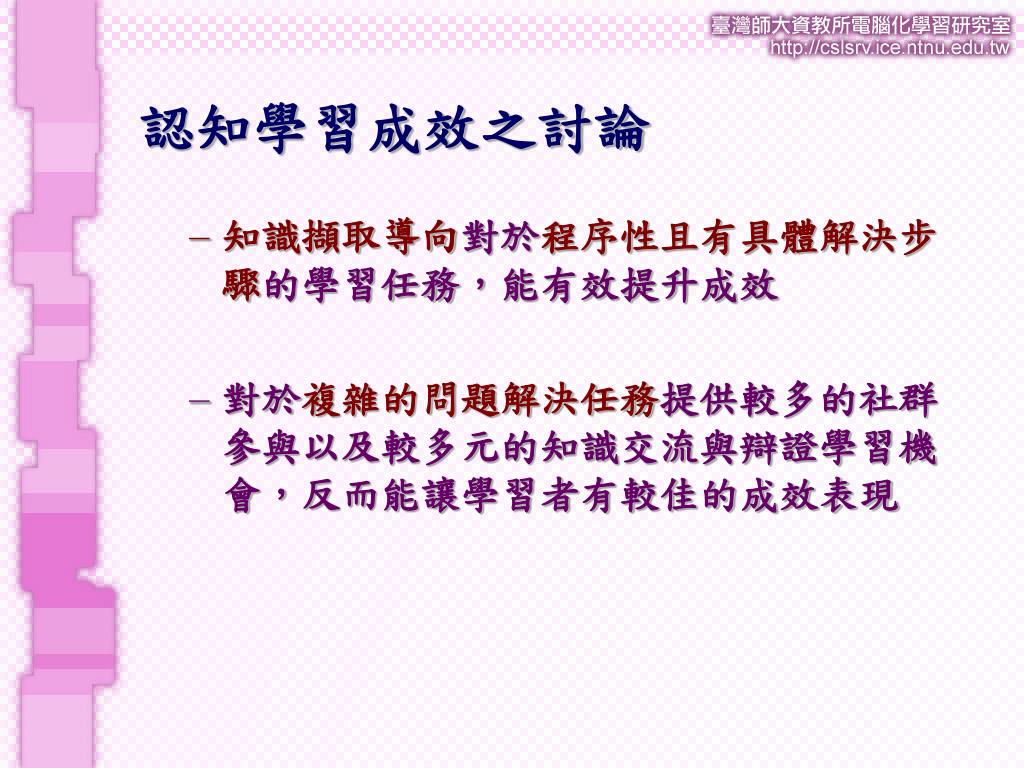 臺灣師大資教所電腦化學習研究室
http://cslsrv.ice.ntnu.edu.tw

認知學習成效之討論

– 知識擷取導向對於程序性且有具體解決步驟的學習任務，能有效提升成效

– 對於複雜的問題解決任務提供較多的社群參與以及較多元的知識交流與辯證學習機會，反而能讓學習者有較佳的成效表現